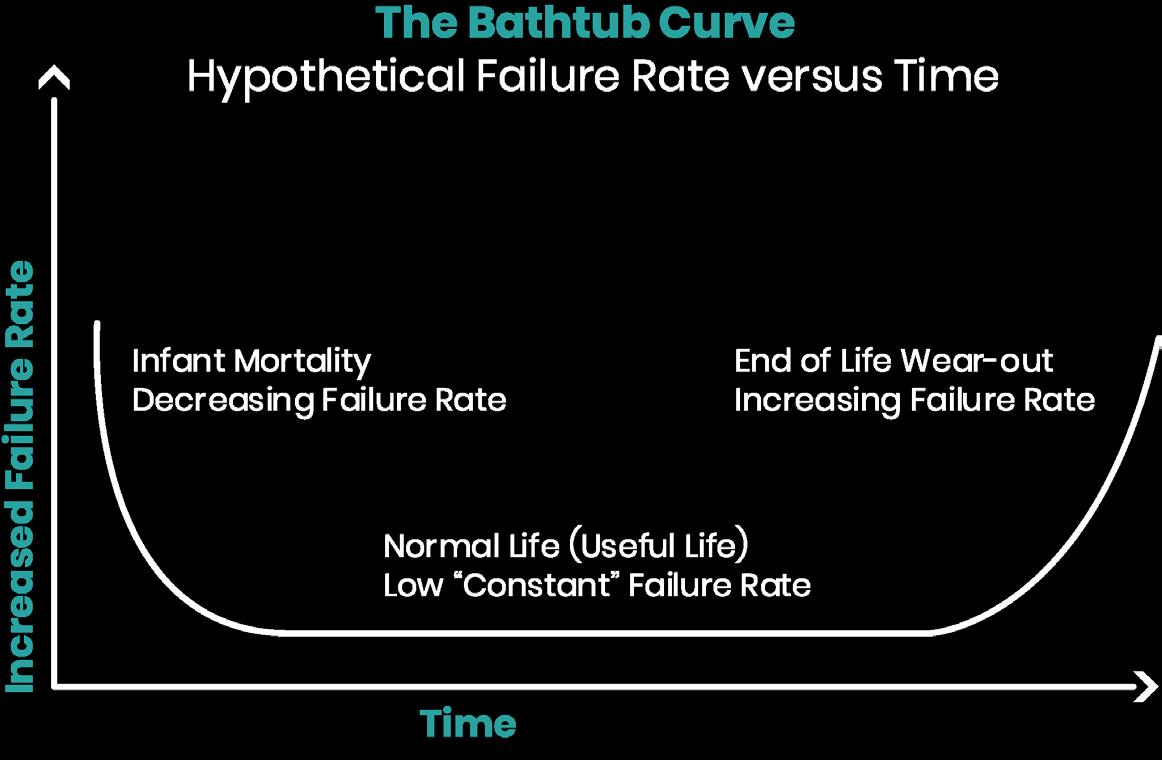 The Bathtub Curve
Hypothetical Failure Rate versus Time

Increased Failure Rate

Infant Mortality
Decreasing Failure Rate

End of Life Wear-out
Increasing Failure Rate

Normal Life (Useful Life)
Low “Constant” Failure Rate

Time